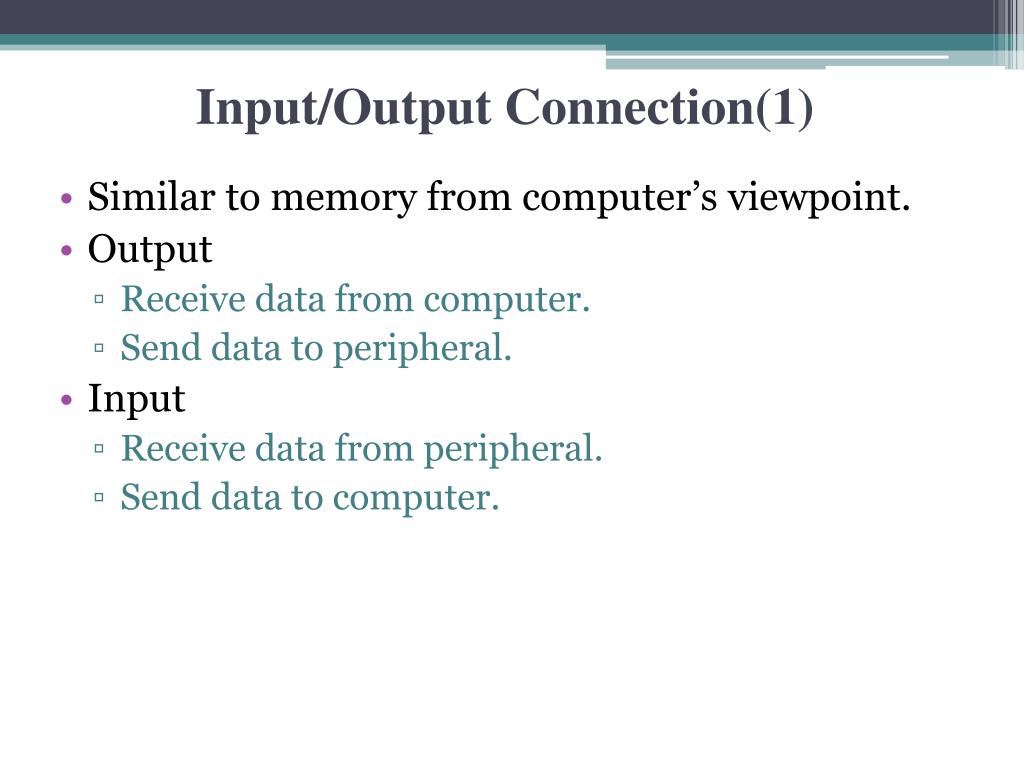 Input/Output Connection(1)

• Similar to memory from computer’s viewpoint.
• Output
  ▫ Receive data from computer.
  ▫ Send data to peripheral.
• Input
  ▫ Receive data from peripheral.
  ▫ Send data to computer.